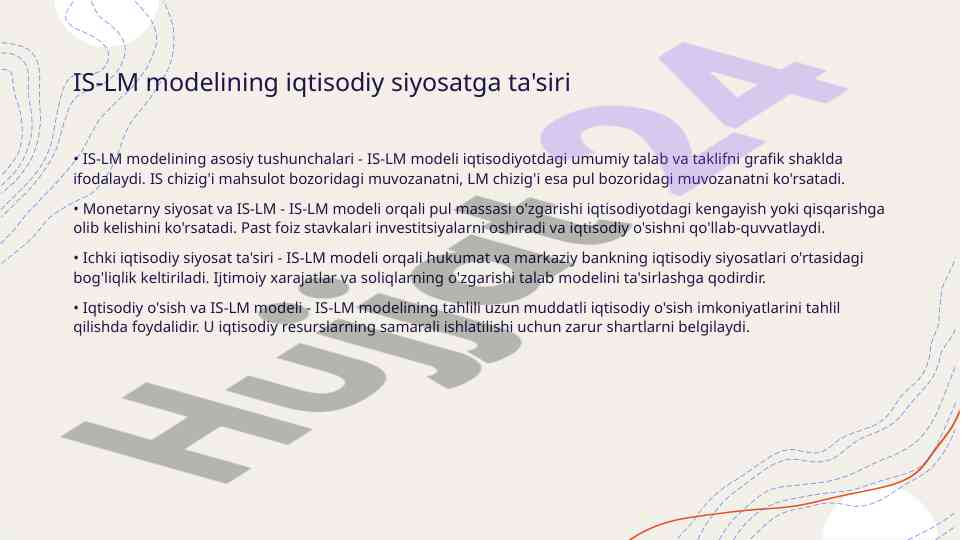 IS-LM modelining iqtisodiy siyosatga ta'siri

• IS-LM modelining asosiy tushunchalari - IS-LM modeli iqtisodiyotdagi umumiy talab va taklifni grafik shaklda ifodalaydi. IS chizig'i mahsulot bozoridagi muvozanatni, LM chizig'i esa pul bozoridagi muvozanatni ko'rsatadi.

• Monetarny siyosat va IS-LM - IS-LM modeli orqali pul massasi o'zgarishi iqtisodiyotdagi kengayish yoki qisqarishga olib kelishini ko'rsatadi. Past foiz stavkalari investitsiyalarni oshiradi va iqtisodiy o'sishni qo'llab-quvvatlaydi.

• Ichki iqtisodiy siyosat ta'siri - IS-LM modeli orqali hukumat va markaziy bankning iqtisodiy siyosatlari o'rtasidagi bog'liqlik keltiriladi. Ijtimoiy xarajatlar va soliqlarning o'zgarishi talab modelini ta'sirlashga qodirdir.

• Iqtisodiy o'sish va IS-LM modeli - IS-LM modelining tahlili uzun muddatli iqtisodiy o'sish imkoniyatlarini tahlil qilishda foydalidir. U iqtisodiy resurslarning samarali ishlatilishi uchun zarur shartlarni belgilaydi.

Hujjat24